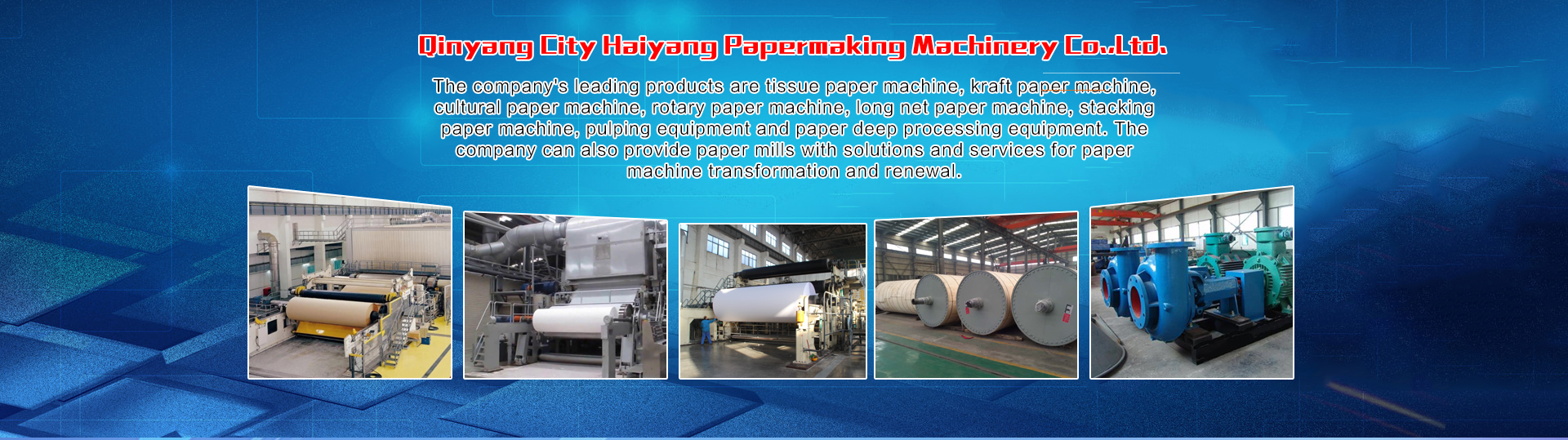 Qinyang City Haiyang Papermaking Machinery Co.,Ltd.

The company's leading products are tissue paper machine, kraft paper machine, cultural paper machine, rotary paper machine, long net paper machine, stacking paper machine, pulping equipment and paper deep processing equipment. The company can also provide paper mills with solutions and services for paper machine transformation and renewal.